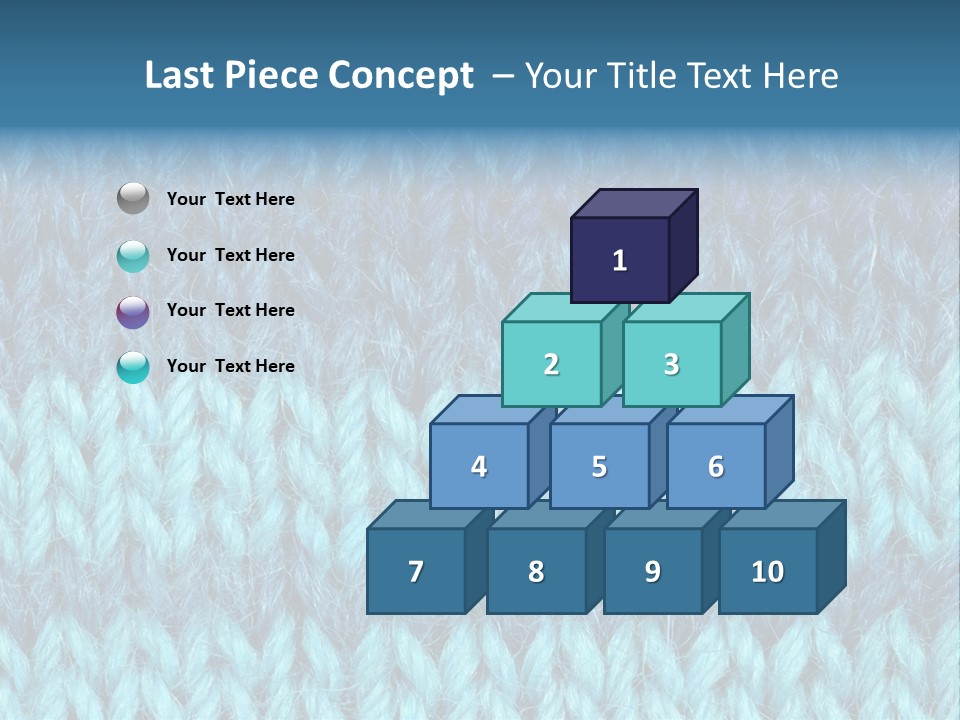 Last Piece Concept – Your Title Text Here

Your Text Here

Your Text Here

Your Text Here

Your Text Here

1

2 3

4 5 6

7 8 9 10